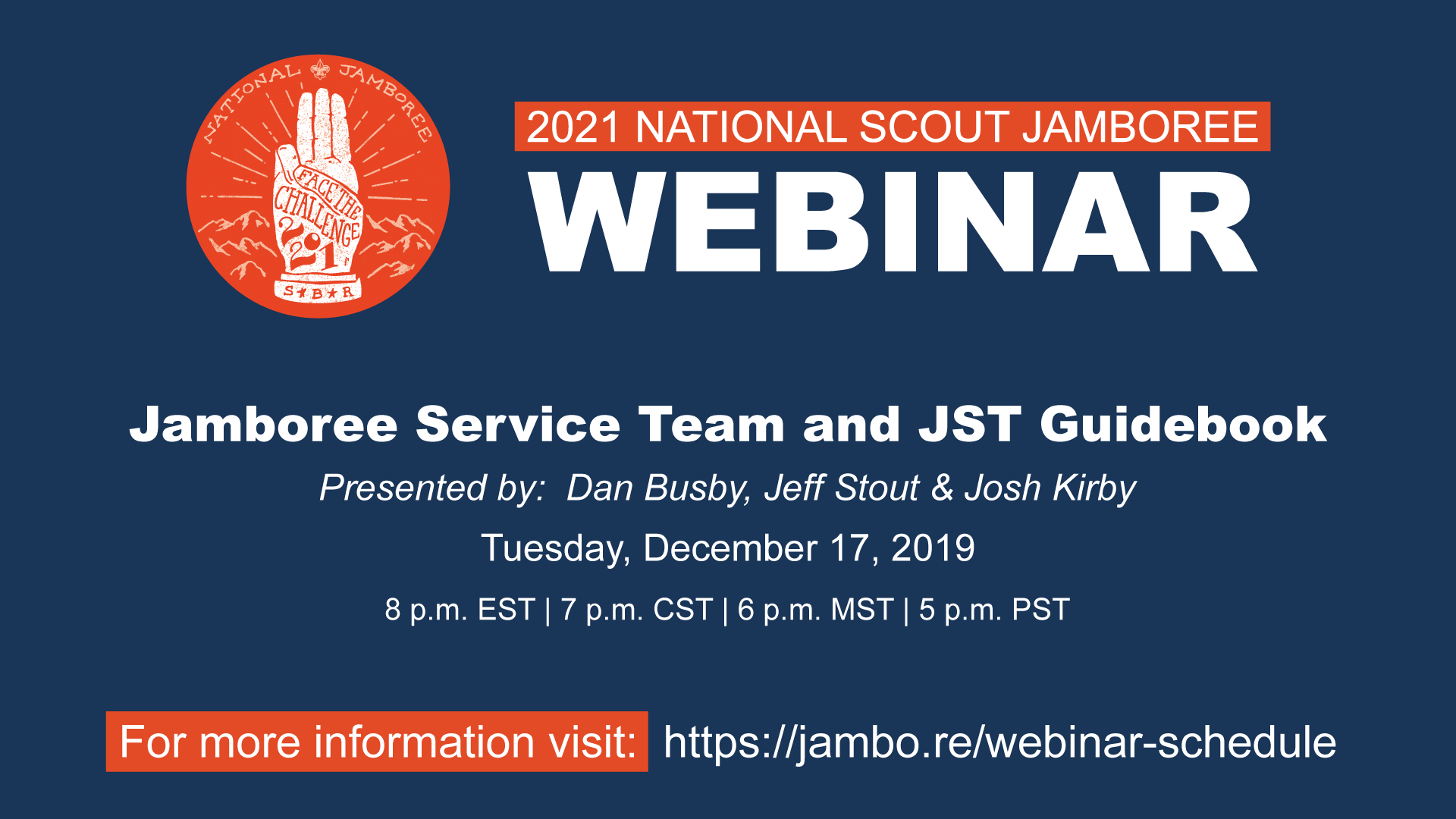 NATIONAL JAMBOREE

FACE THE CHALLENGE

2021

S★B★R

2021 NATIONAL SCOUT JAMBOREE

WEBINAR

Jamboree Service Team and JST Guidebook

Presented by: Dan Busby, Jeff Stout & Josh Kirby

Tuesday, December 17, 2019

8 p.m. EST | 7 p.m. CST | 6 p.m. MST | 5 p.m. PST

For more information visit: https://jambo.re/webinar-schedule